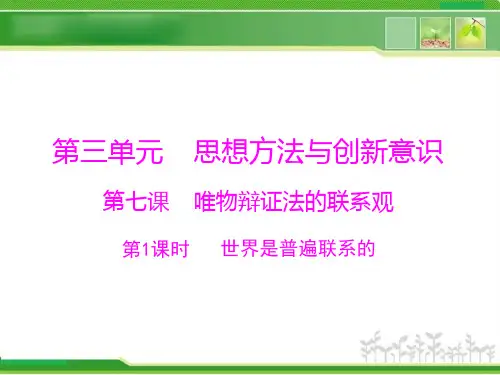 第三单元　思想方法与创新意识

第七课　唯物辩证法的联系观

第1课时　世界是普遍联系的